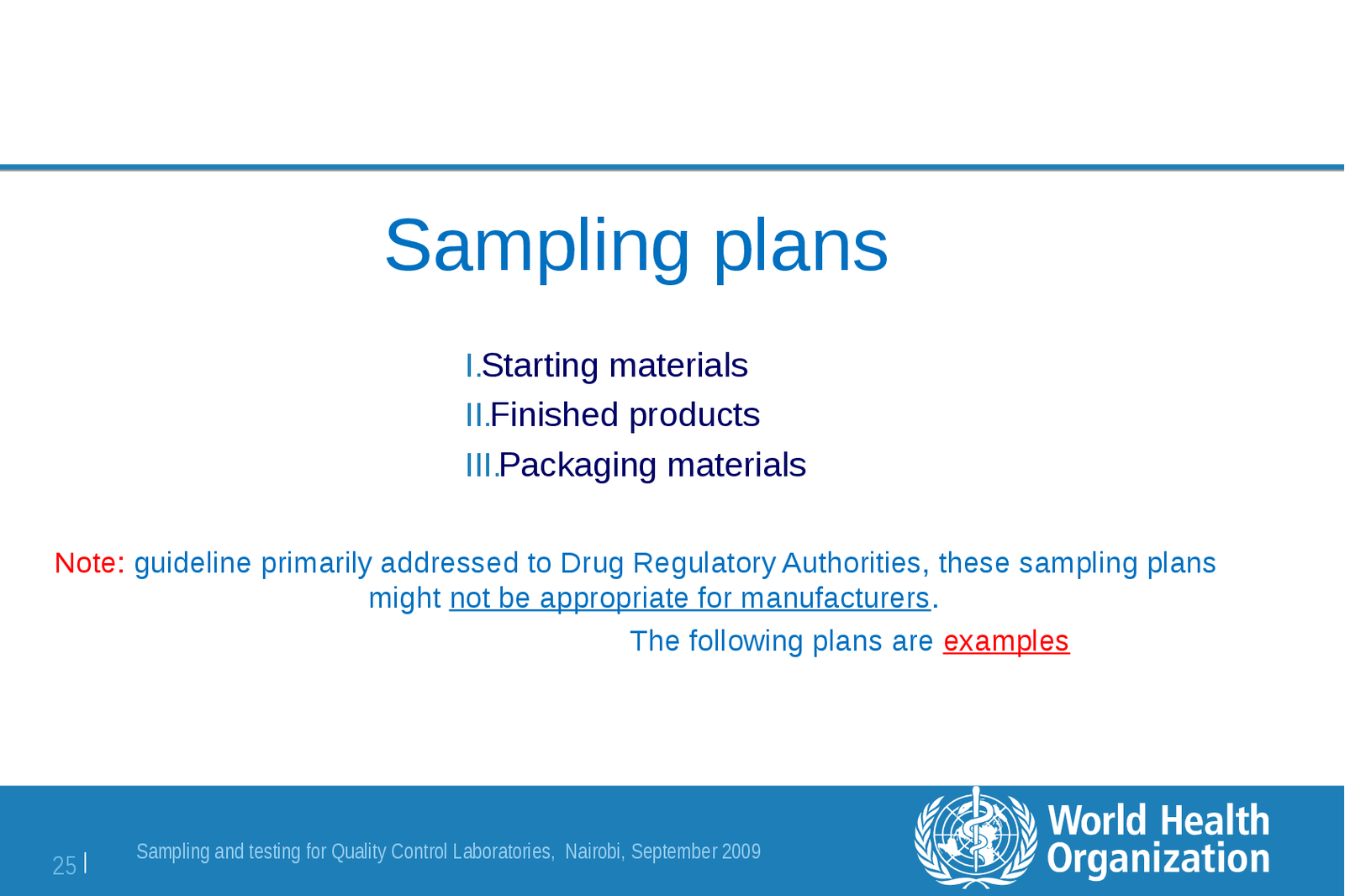 Sampling plans

I.Starting materials
II.Finished products
III.Packaging materials

Note: guideline primarily addressed to Drug Regulatory Authorities, these sampling plans might not be appropriate for manufacturers.
The following plans are examples

25 | Sampling and testing for Quality Control Laboratories, Nairobi, September 2009

World Health Organization